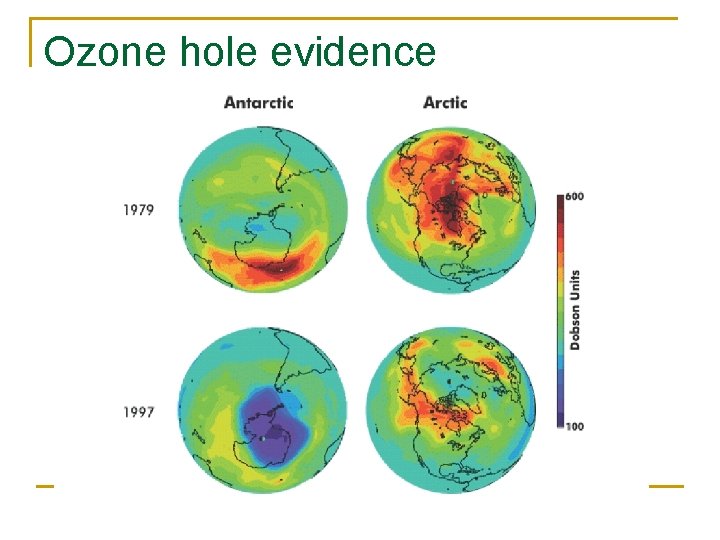 Ozone hole evidence

Antarctic

Arctic

1979

1997

600

Dobson Units

100